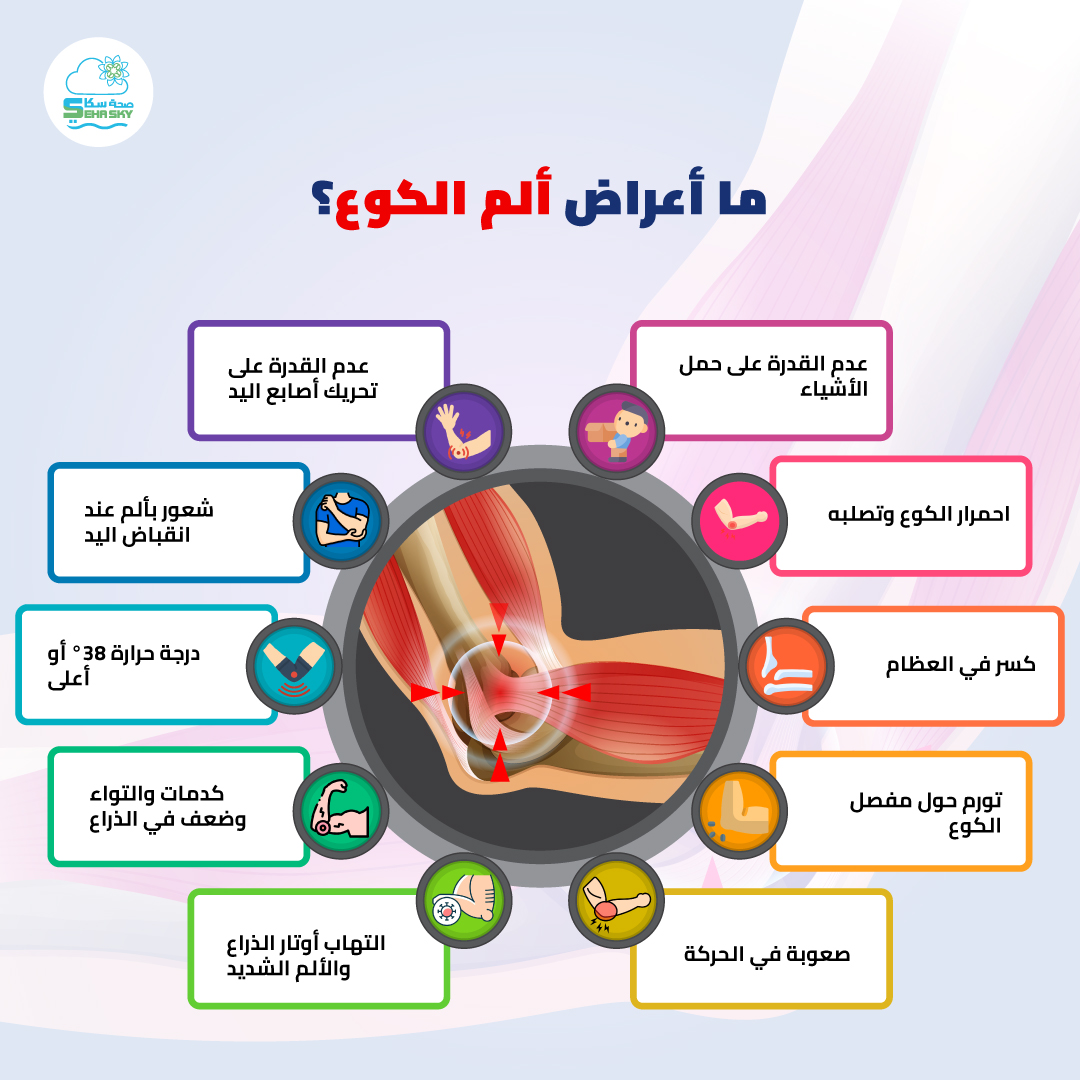 صحة سكاي
SEHA SKY

ما أعراض ألم الكوع؟

عدم القدرة على حمل الأشياء

احمرار الكوع وتصلبه

كسر في العظام

تورم حول مفصل الكوع

صعوبة في الحركة

عدم القدرة على تحريك أصابع اليد

شعور بألم عند انقباض اليد

درجة حرارة 38° أو أعلى

كدمات والتواء وضعف في الذراع

التهاب أوتار الذراع والألم الشديد